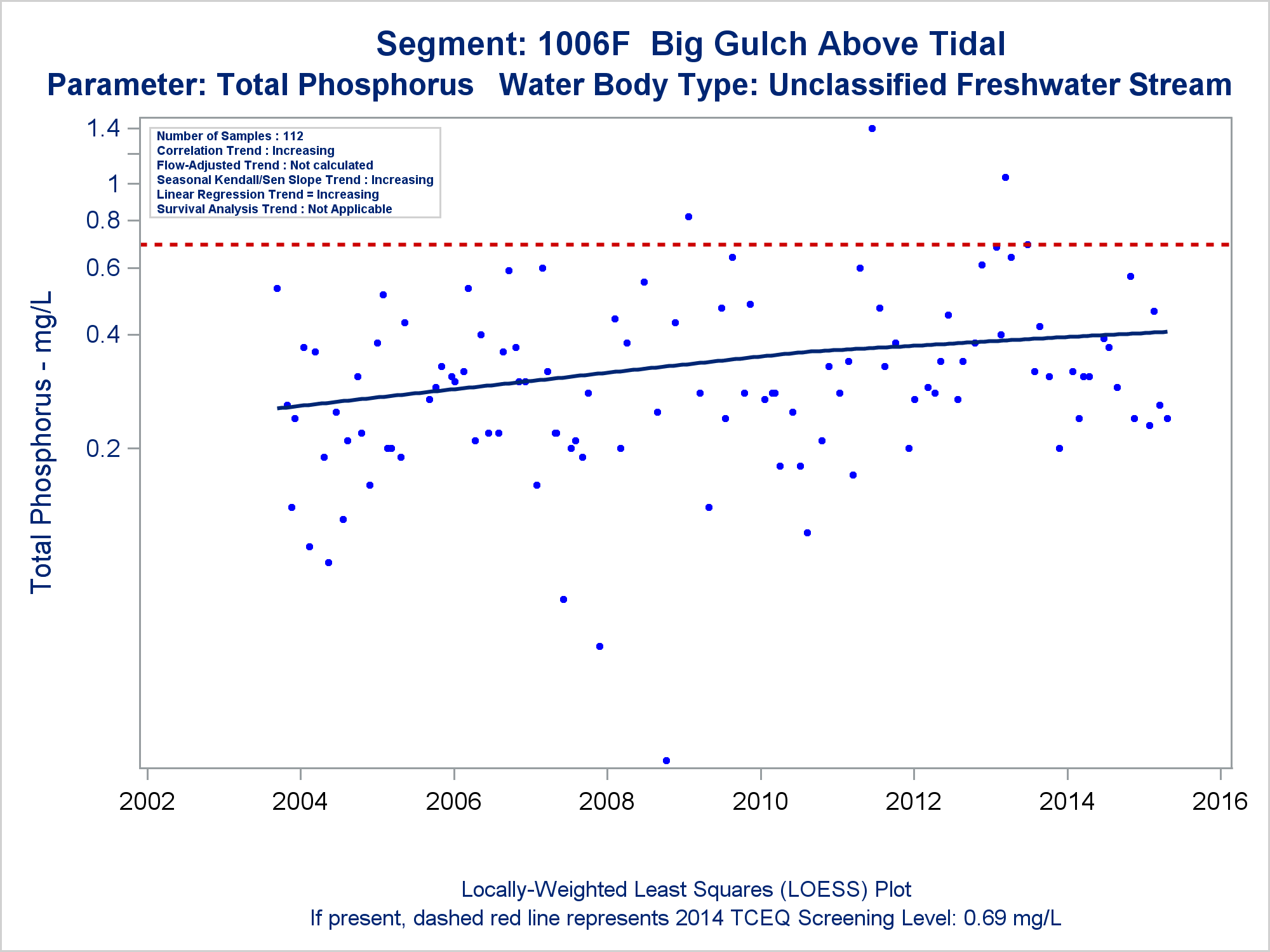 Segment: 1006F Big Gulch Above Tidal
Parameter: Total Phosphorus Water Body Type: Unclassified Freshwater Stream

Number of Samples : 112
Correlation Trend : Increasing
Flow-Adjusted Trend : Not calculated
Seasonal Kendall/Sen Slope Trend : Increasing
Linear Regression Trend = Increasing
Survival Analysis Trend : Not Applicable

Total Phosphorus - mg/L

1.4
1
0.8
0.6
0.4
0.2

2002
2004
2006
2008
2010
2012
2014
2016

Locally-Weighted Least Squares (LOESS) Plot
If present, dashed red line represents 2014 TCEQ Screening Level: 0.69 mg/L